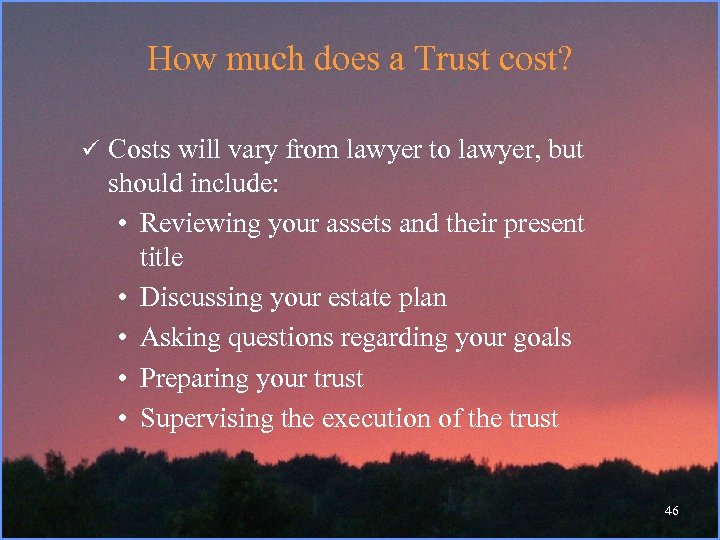 How much does a Trust cost?

✓ Costs will vary from lawyer to lawyer, but should include:
• Reviewing your assets and their present title
• Discussing your estate plan
• Asking questions regarding your goals
• Preparing your trust
• Supervising the execution of the trust

46